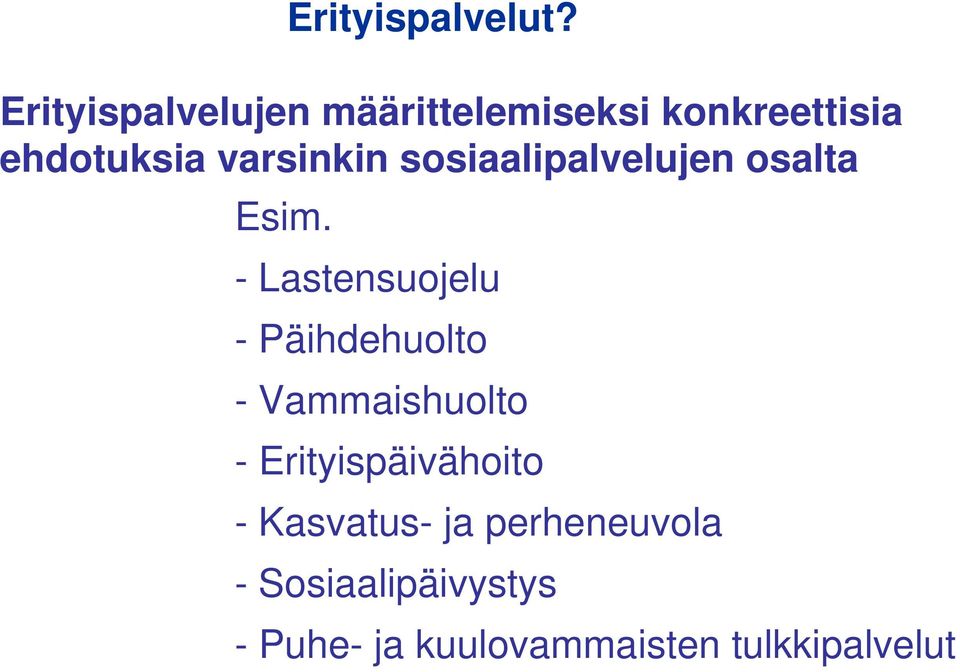 Erityispalvelut?

Erityispalvelujen määrittelemiseksi konkreettisia ehdotuksia varsinkin sosiaalipalvelujen osalta

Esim.

- Lastensuojelu

- Päihdehuolto

- Vammaishuolto

- Erityispäivähoito

- Kasvatus- ja perheneuvola

- Sosiaalipäivystys

- Puhe- ja kuulovammaisten tulkkipalvelut